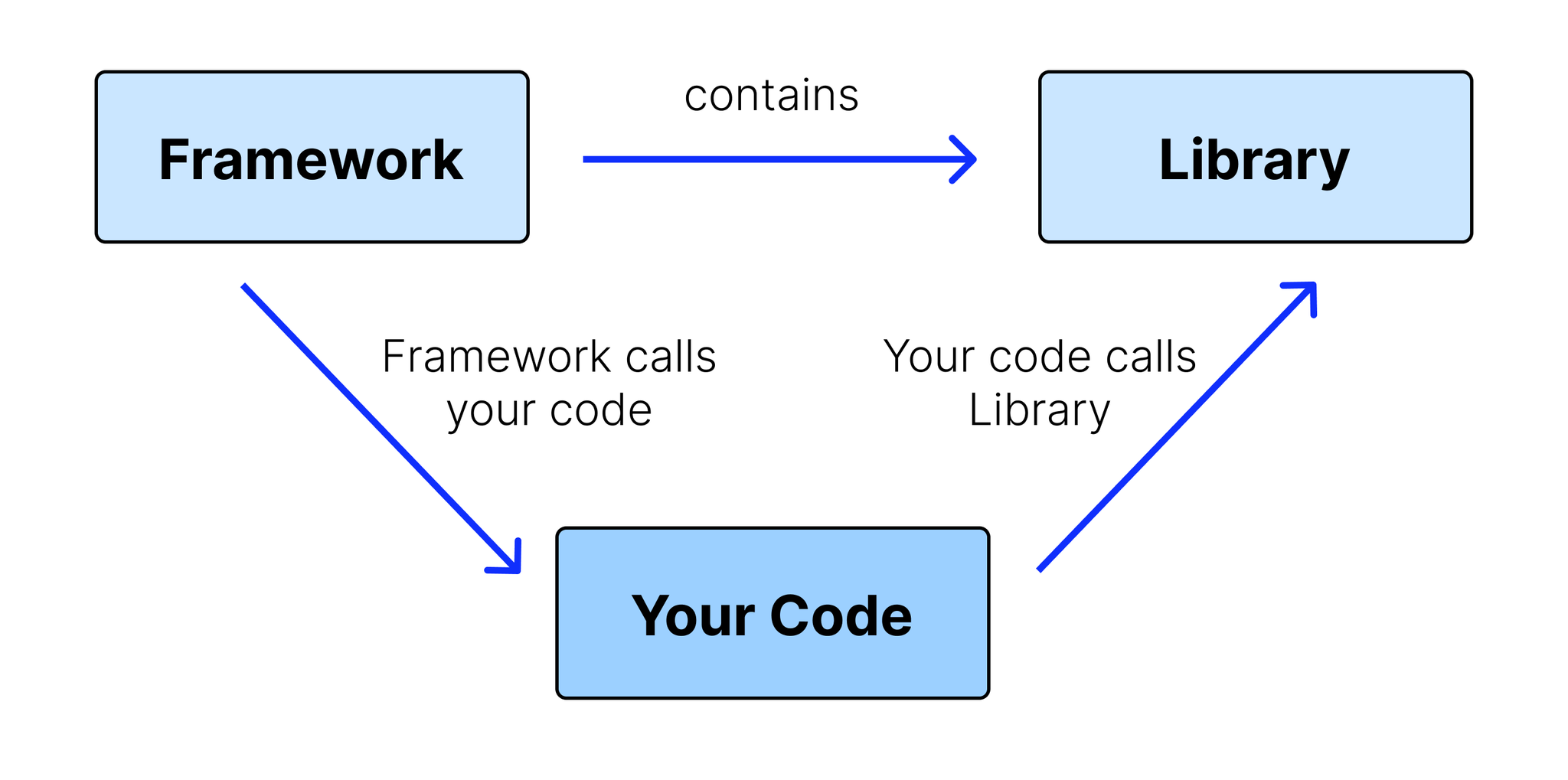 Framework

contains

Library

Framework calls your code

Your code calls Library

Your Code